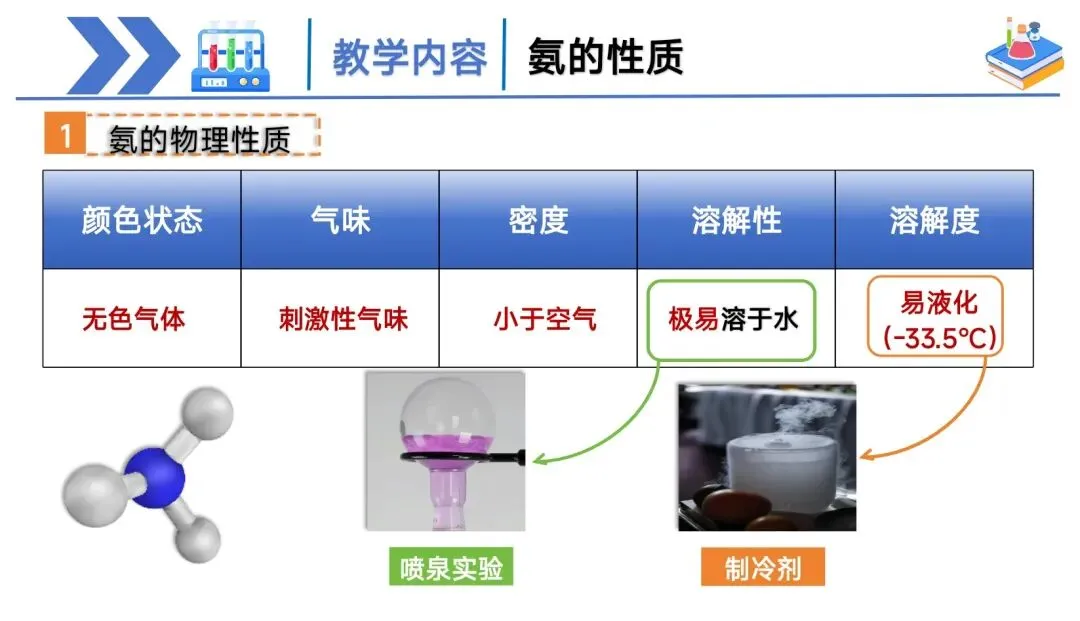 教学内容 氨的性质

1 氨的物理性质

| 颜色状态 | 气味 | 密度 | 溶解性 | 溶解度 |
|---|---|---|---|---|
| 无色气体 | 刺激性气味 | 小于空气 | 极易溶于水 | 易液化 (-33.5℃) |

喷泉实验

制冷剂